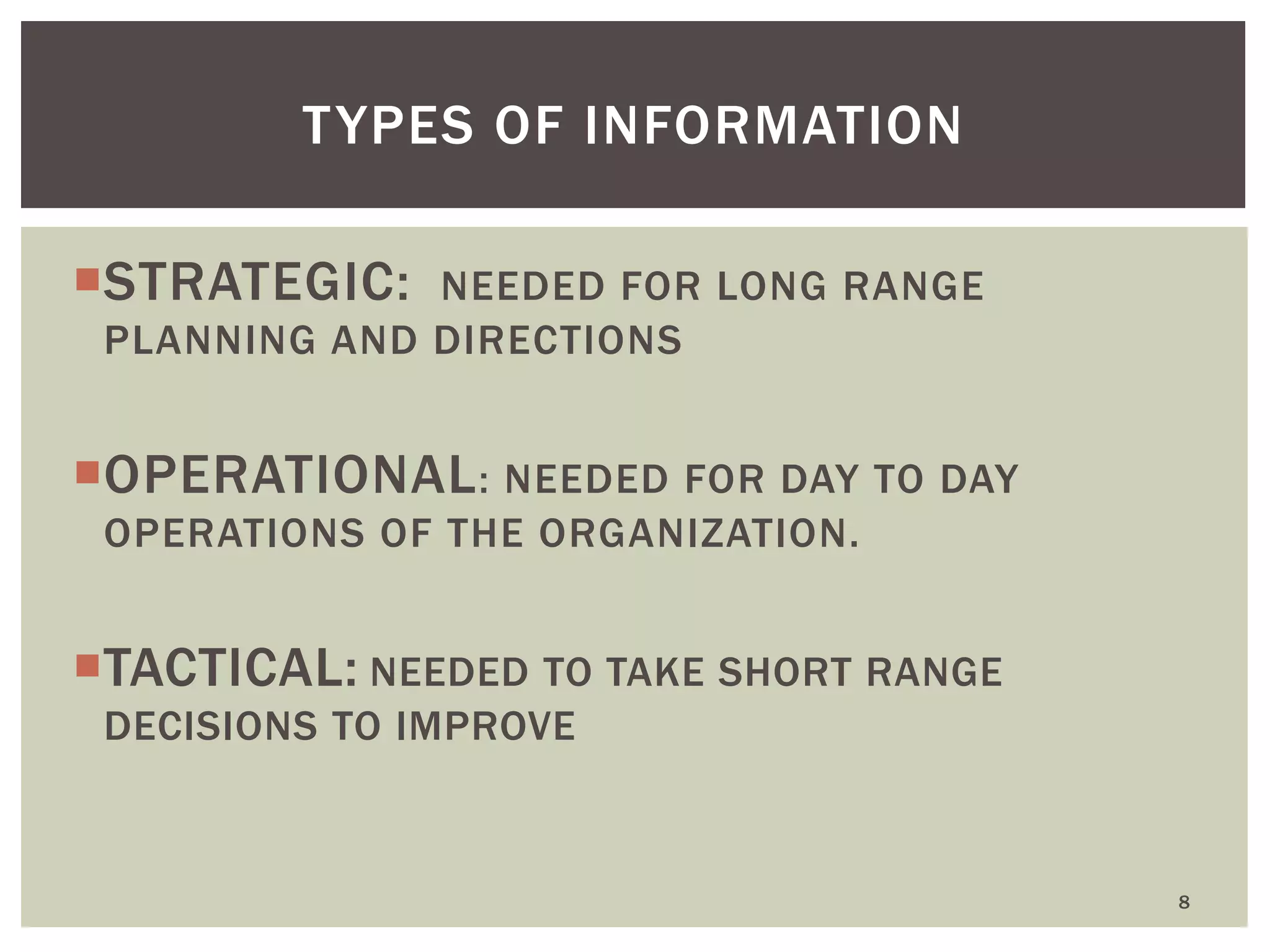 TYPES OF INFORMATION

STRATEGIC: NEEDED FOR LONG RANGE PLANNING AND DIRECTIONS

OPERATIONAL: NEEDED FOR DAY TO DAY OPERATIONS OF THE ORGANIZATION.

TACTICAL: NEEDED TO TAKE SHORT RANGE DECISIONS TO IMPROVE

8